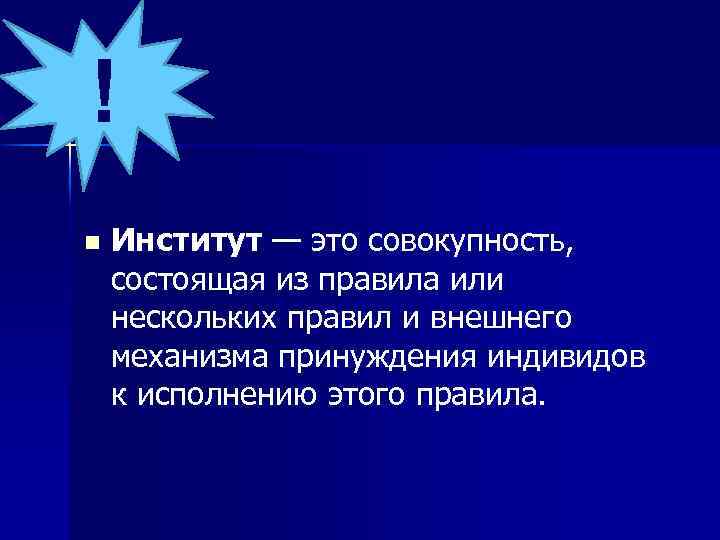 !

Институт — это совокупность, состоящая из правила или нескольких правил и внешнего механизма принуждения индивидов к исполнению этого правила.